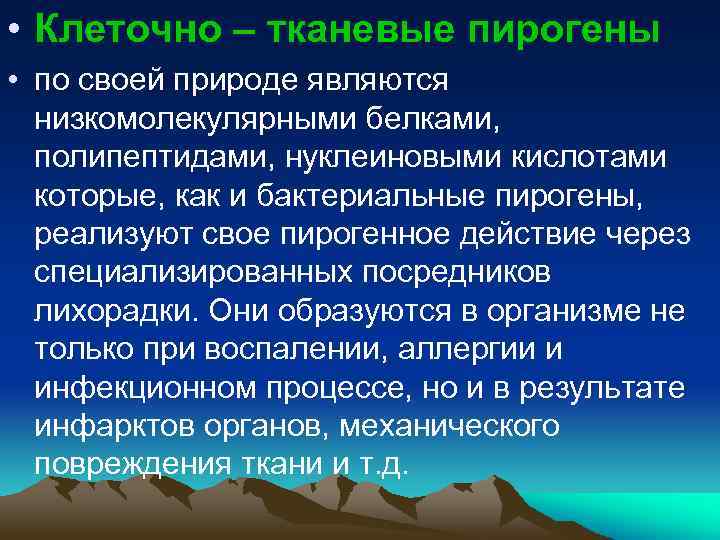 • Клеточно – тканевые пирогены

• по своей природе являются низкомолекулярными белками, полипептидами, нуклеиновыми кислотами которые, как и бактериальные пирогены, реализуют свое пирогенное действие через специализированных посредников лихорадки. Они образуются в организме не только при воспалении, аллергии и инфекционном процессе, но и в результате инфарктов органов, механического повреждения ткани и т.д.